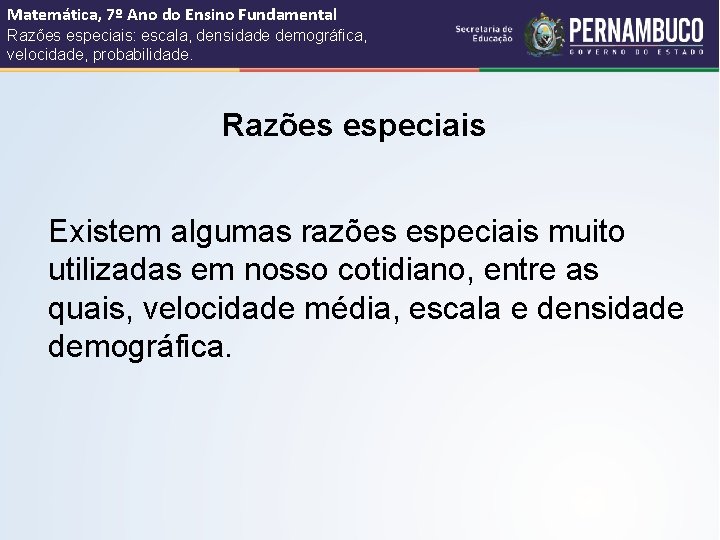 Matemática, 7º Ano do Ensino Fundamental
Razões especiais: escala, densidade demográfica, velocidade, probabilidade.

Secretaria de Educação
PERNAMBUCO
GOVERNO DO ESTADO

Razões especiais

Existem algumas razões especiais muito utilizadas em nosso cotidiano, entre as quais, velocidade média, escala e densidade demográfica.